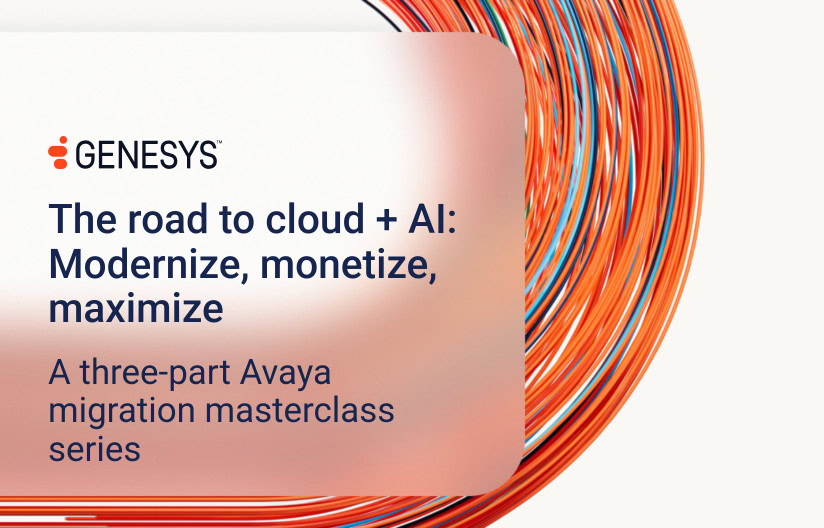 GENESYS™

The road to cloud + AI: Modernize, monetize, maximize

A three-part Avaya migration masterclass series